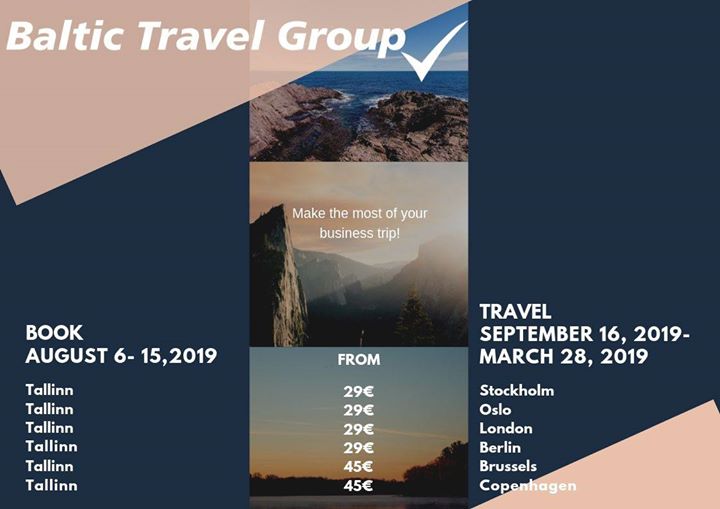 Baltic Travel Group

Make the most of your business trip!

BOOK
AUGUST 6- 15,2019

Tallinn
Tallinn
Tallinn
Tallinn
Tallinn
Tallinn

FROM

29€
29€
29€
29€
45€
45€

TRAVEL
SEPTEMBER 16, 2019-
MARCH 28, 2019

Stockholm
Oslo
London
Berlin
Brussels
Copenhagen